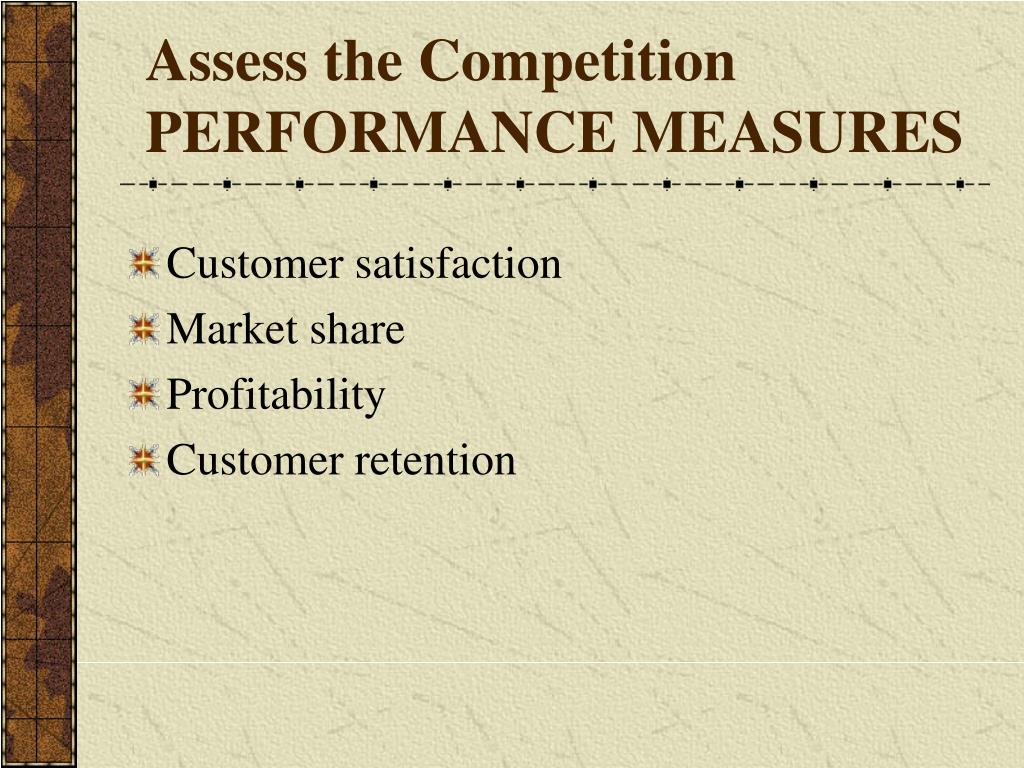 Assess the Competition
PERFORMANCE MEASURES

Customer satisfaction
Market share
Profitability
Customer retention